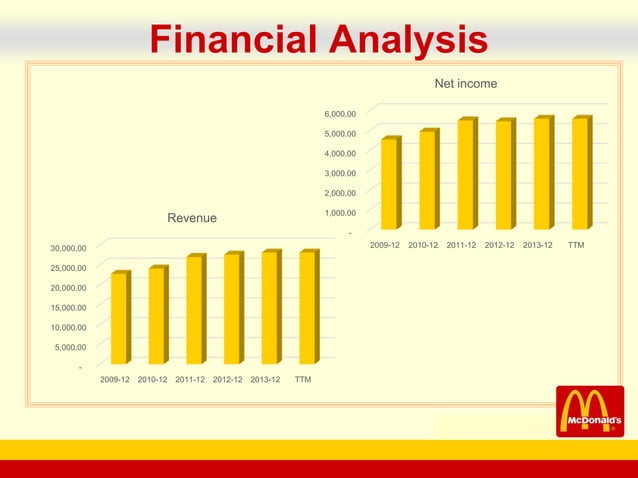 Financial Analysis

Net income

6,000.00
5,000.00
4,000.00
3,000.00
2,000.00
1,000.00
-

2009-12 2010-12 2011-12 2012-12 2013-12 TTM

Revenue

30,000.00
25,000.00
20,000.00
15,000.00
10,000.00
5,000.00
-

2009-12 2010-12 2011-12 2012-12 2013-12 TTM

McDonald's